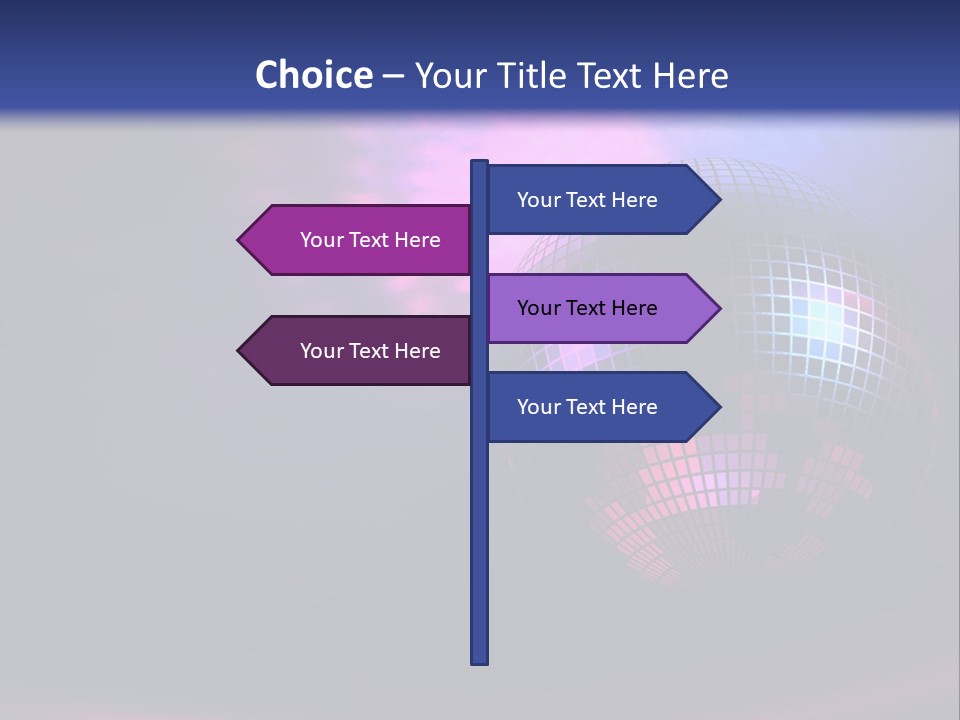 Choice – Your Title Text Here

Your Text Here

Your Text Here

Your Text Here

Your Text Here

Your Text Here